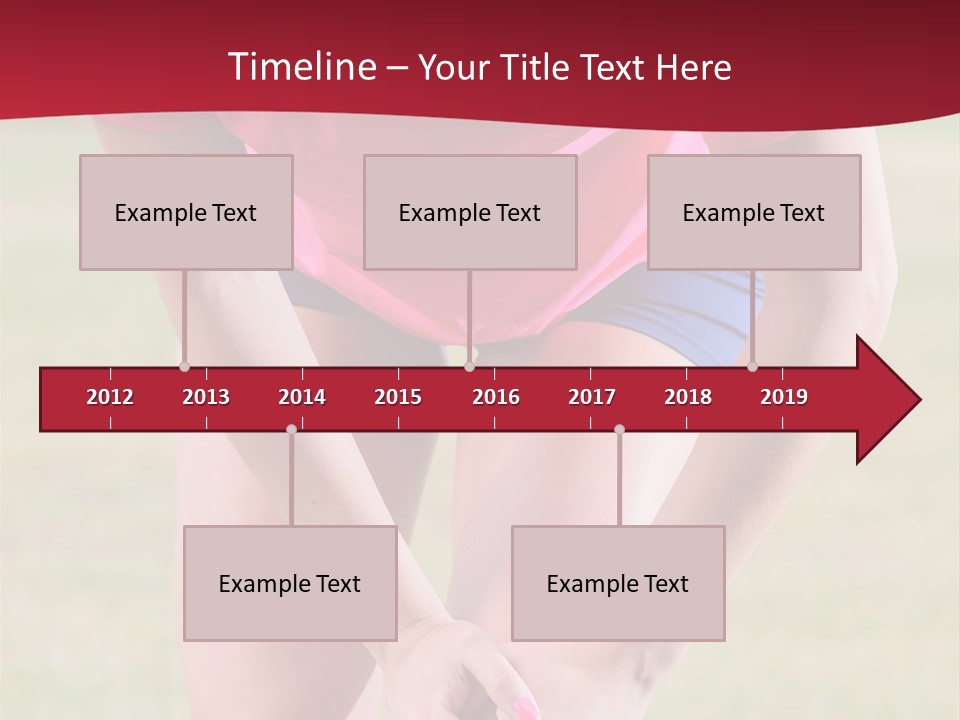 Timeline – Your Title Text Here

Example Text

Example Text

Example Text

2012 2013 2014 2015 2016 2017 2018 2019

Example Text

Example Text